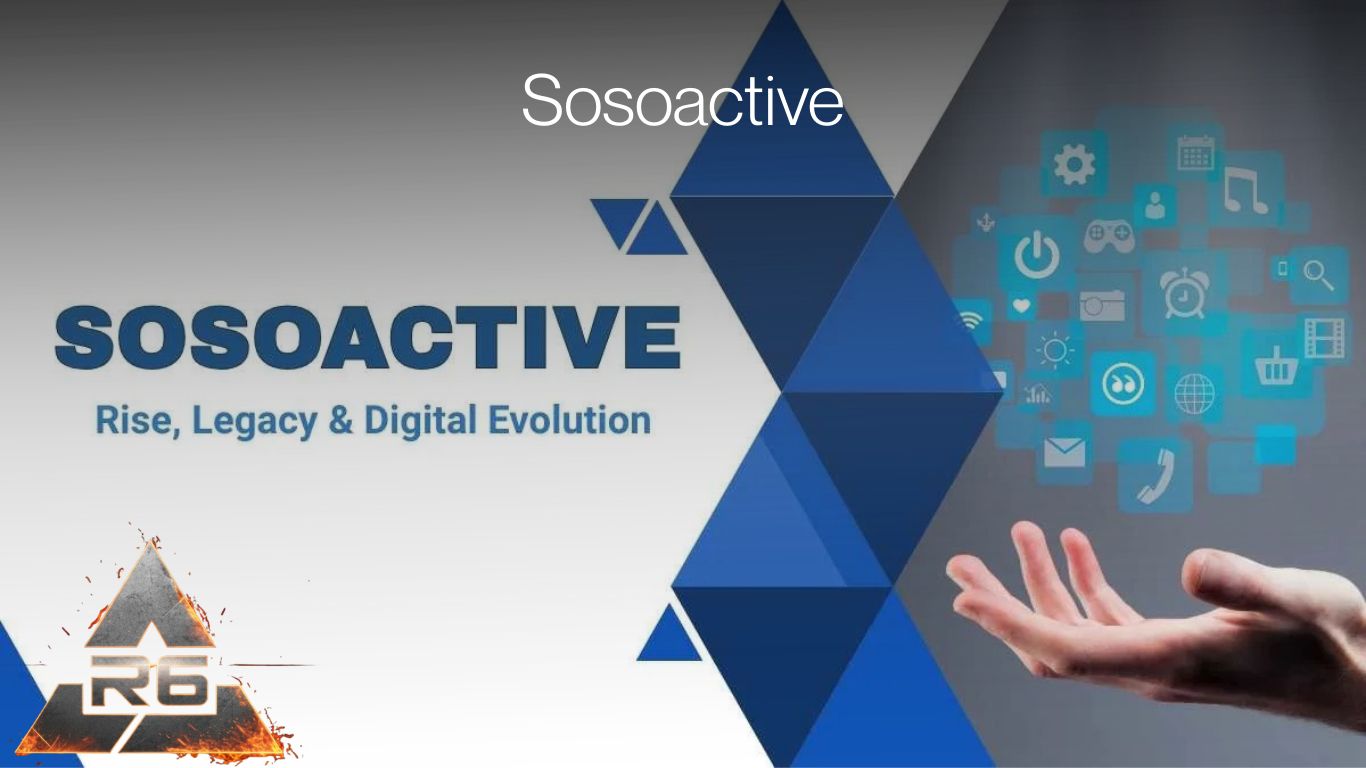 Sosoactive

SOSOACTIVE

Rise, Legacy & Digital Evolution

R6